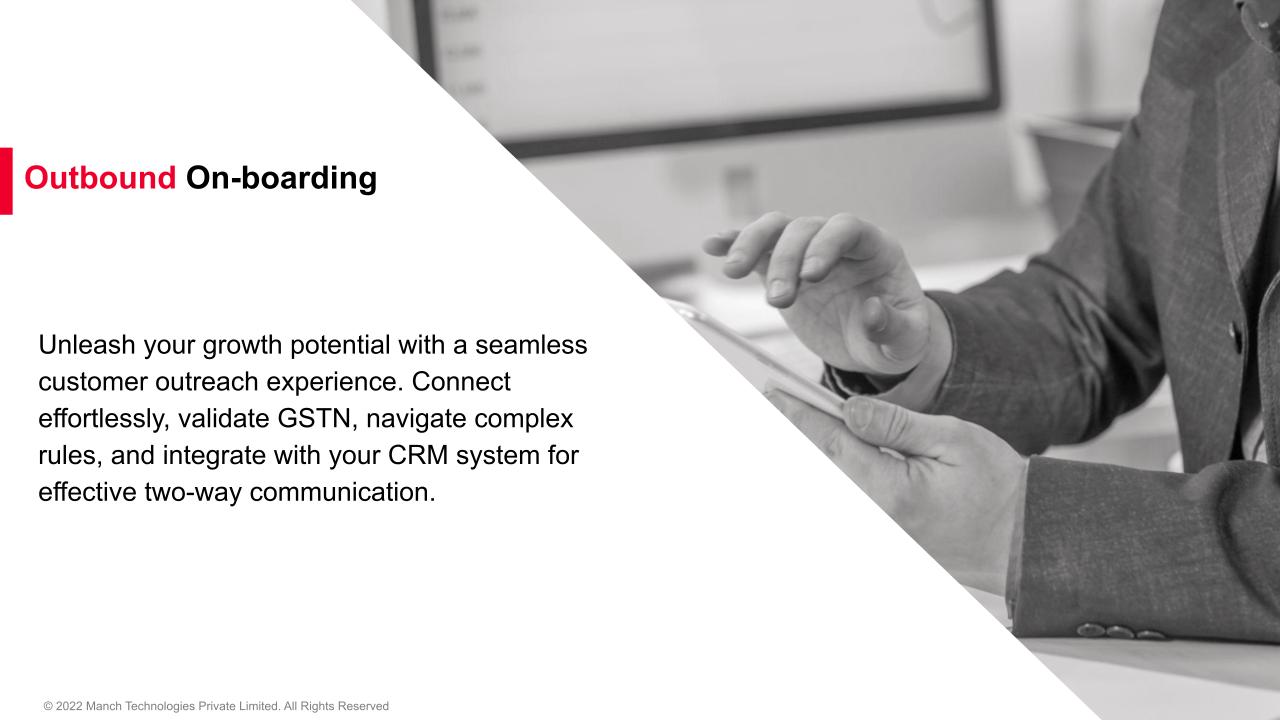 Outbound On-boarding

Unleash your growth potential with a seamless customer outreach experience. Connect effortlessly, validate GSTN, navigate complex rules, and integrate with your CRM system for effective two-way communication.

© 2022 Manch Technologies Private Limited. All Rights Reserved